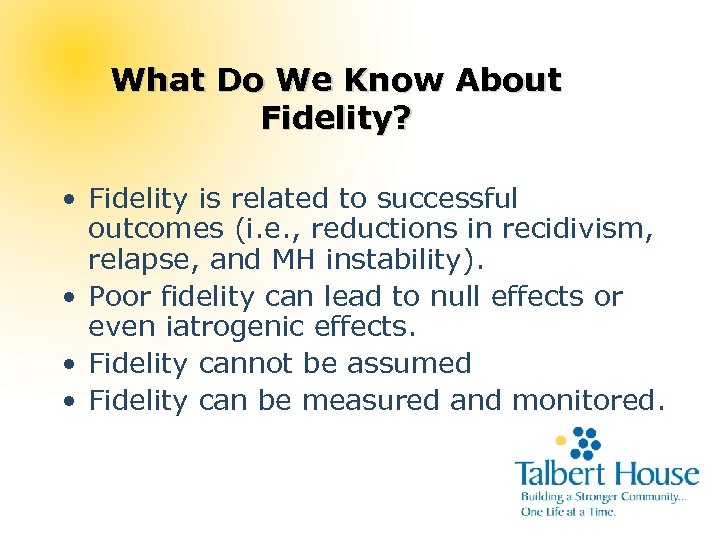 What Do We Know About Fidelity?

• Fidelity is related to successful outcomes (i.e., reductions in recidivism, relapse, and MH instability).
• Poor fidelity can lead to null effects or even iatrogenic effects.
• Fidelity cannot be assumed
• Fidelity can be measured and monitored.

Talbert House
Building a Stronger Community...
One Life at a Time.